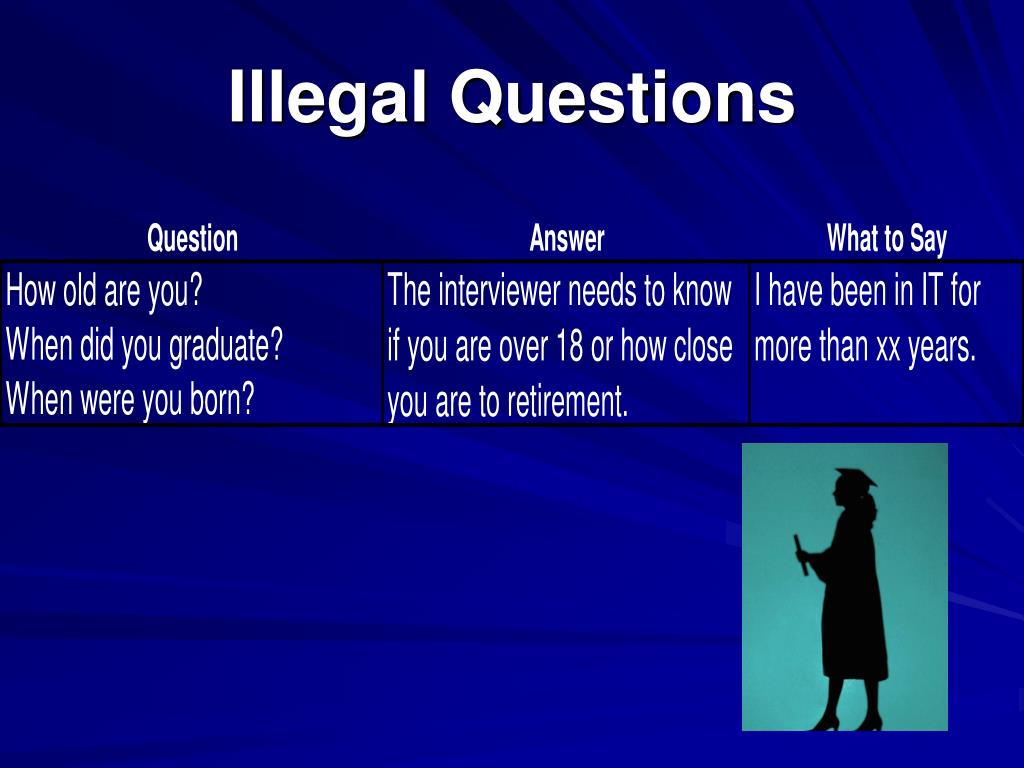 Illegal Questions

| Question | Answer | What to Say |
|---|---|---|
| How old are you? When did you graduate? When were you born? | The interviewer needs to know if you are over 18 or how close you are to retirement. | I have been in IT for more than xx years. |